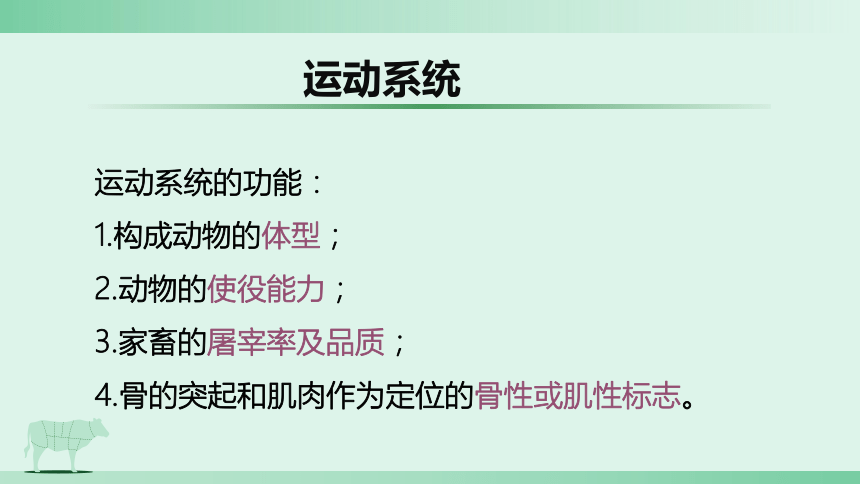 运动系统

运动系统的功能：

1.构成动物的体型；

2.动物的使役能力；

3.家畜的屠宰率及品质；

4.骨的突起和肌肉作为定位的骨性或肌性标志。